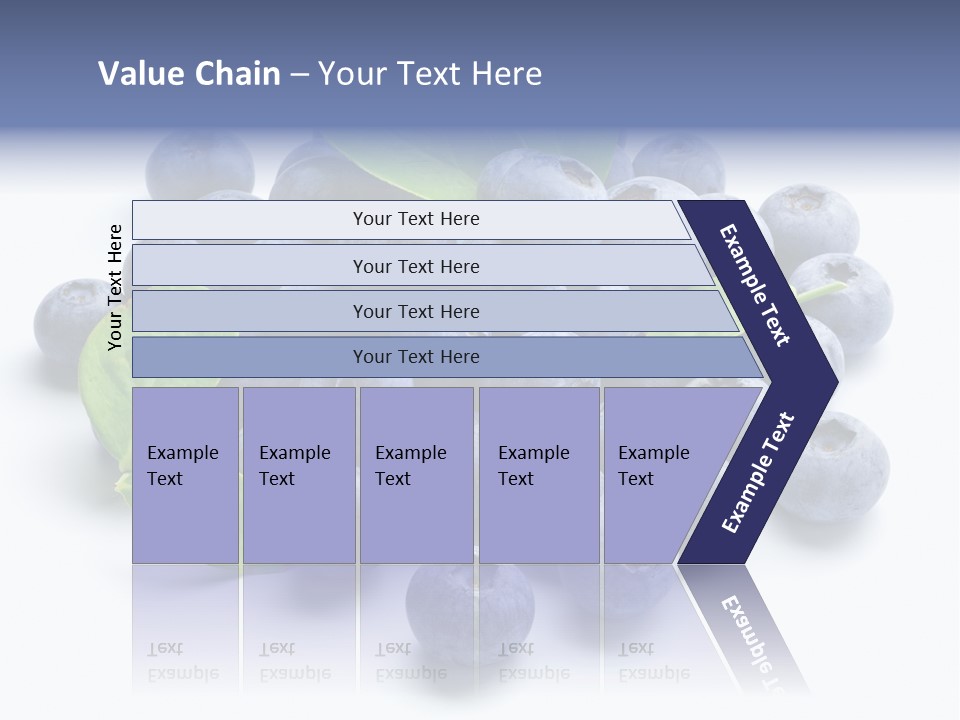 Value Chain – Your Text Here

Your Text Here

Your Text Here

Your Text Here

Your Text Here

Your Text Here

Example Text

Example Text

Example Text

Example Text

Example Text

Example Text

Example Text